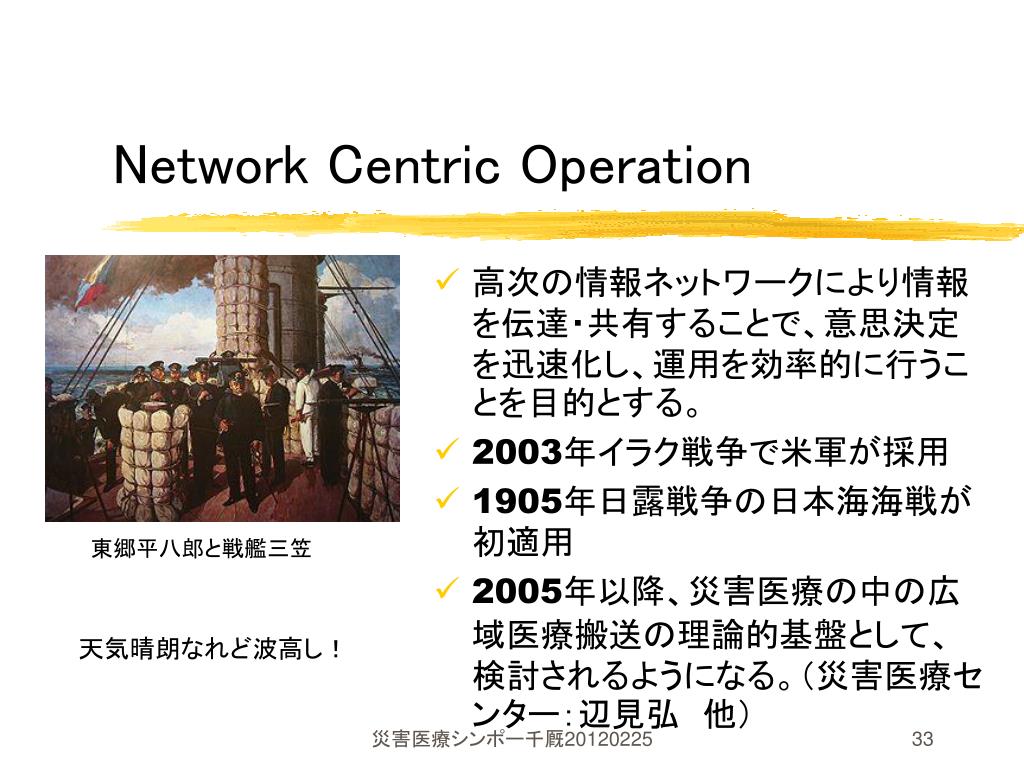 Network Centric Operation

東郷平八郎と戦艦三笠

天気晴朗なれど波高し！

✓ 高次の情報ネットワークにより情報を伝達・共有することで、意思決定を迅速化し、運用を効率的に行うことを目的とする。
✓ 2003年イラク戦争で米軍が採用
✓ 1905年日露戦争の日本海海戦が初適用
✓ 2005年以降、災害医療の中の広域医療搬送の理論的基盤として、検討されるようになる。（災害医療センター：辺見弘　他）

災害医療シンポー千厩20120225

33